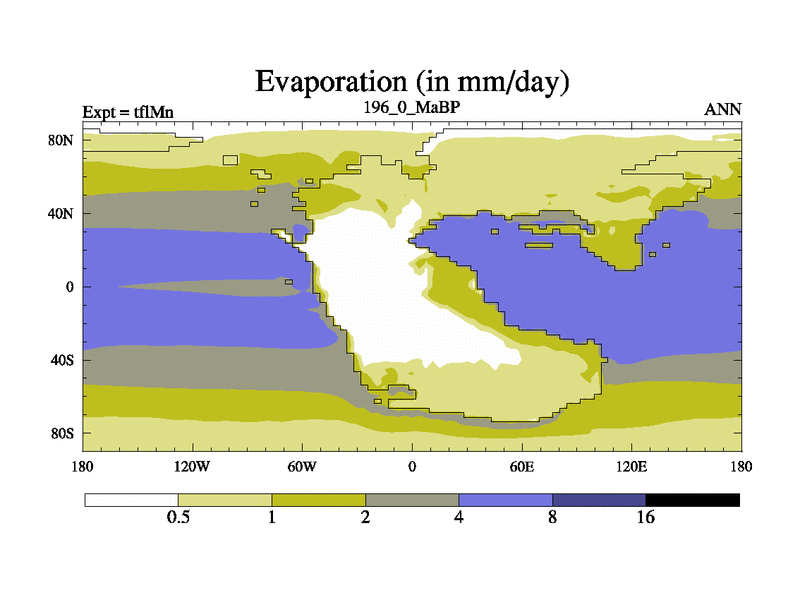 Evaporation (in mm/day)

Expt = tflMn
196_0_MaBP
ANN

80N
40N
0
40S
80S

180
120W
60W
0
60E
120E
180

0.5
1
2
4
8
16